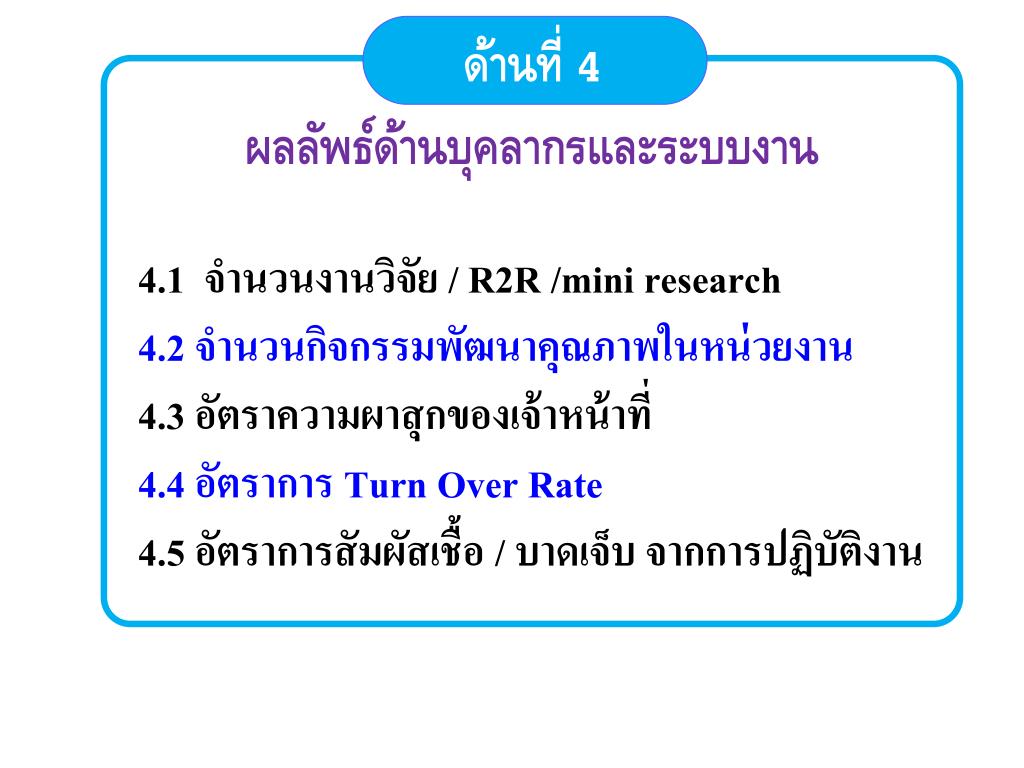 ด้านที่ 4

ผลลัพธ์ด้านบุคลากรและระบบงาน

4.1 จำนวนงานวิจัย / R2R /mini research
4.2 จำนวนกิจกรรมพัฒนาคุณภาพในหน่วยงาน
4.3 อัตราความผาสุกของเจ้าหน้าที่
4.4 อัตราการ Turn Over Rate
4.5 อัตราการสัมผัสเชื้อ / บาดเจ็บ จากการปฏิบัติงาน